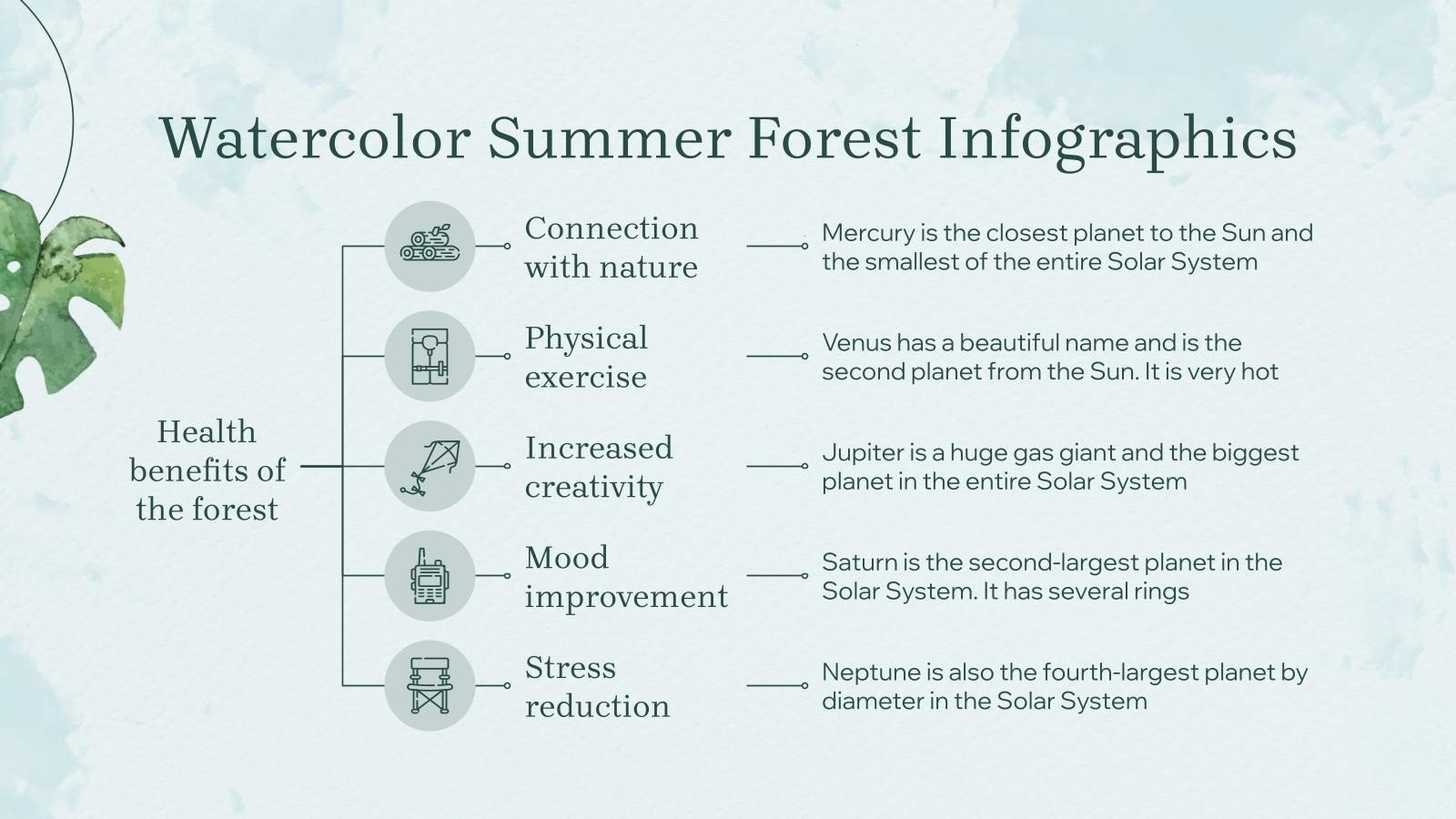 Watercolor Summer Forest Infographics

Health benefits of the forest

Connection with nature

Mercury is the closest planet to the Sun and the smallest of the entire Solar System

Physical exercise

Venus has a beautiful name and is the second planet from the Sun. It is very hot

Increased creativity

Jupiter is a huge gas giant and the biggest planet in the entire Solar System

Mood improvement

Saturn is the second-largest planet in the Solar System. It has several rings

Stress reduction

Neptune is also the fourth-largest planet by diameter in the Solar System